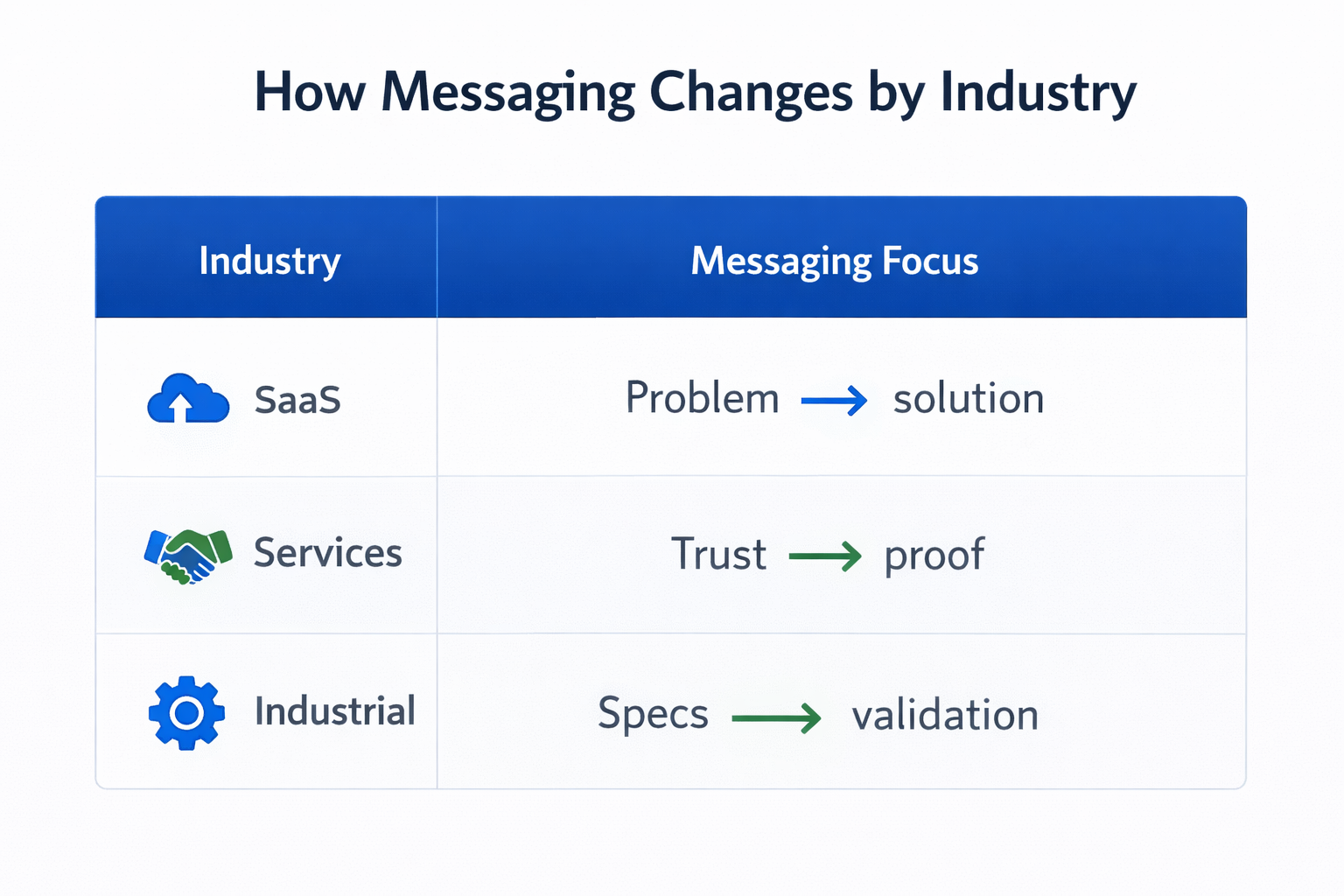 How Messaging Changes by Industry

| Industry | Messaging Focus |
|---|---|
| SaaS | Problem → solution |
| Services | Trust → proof |
| Industrial | Specs → validation |